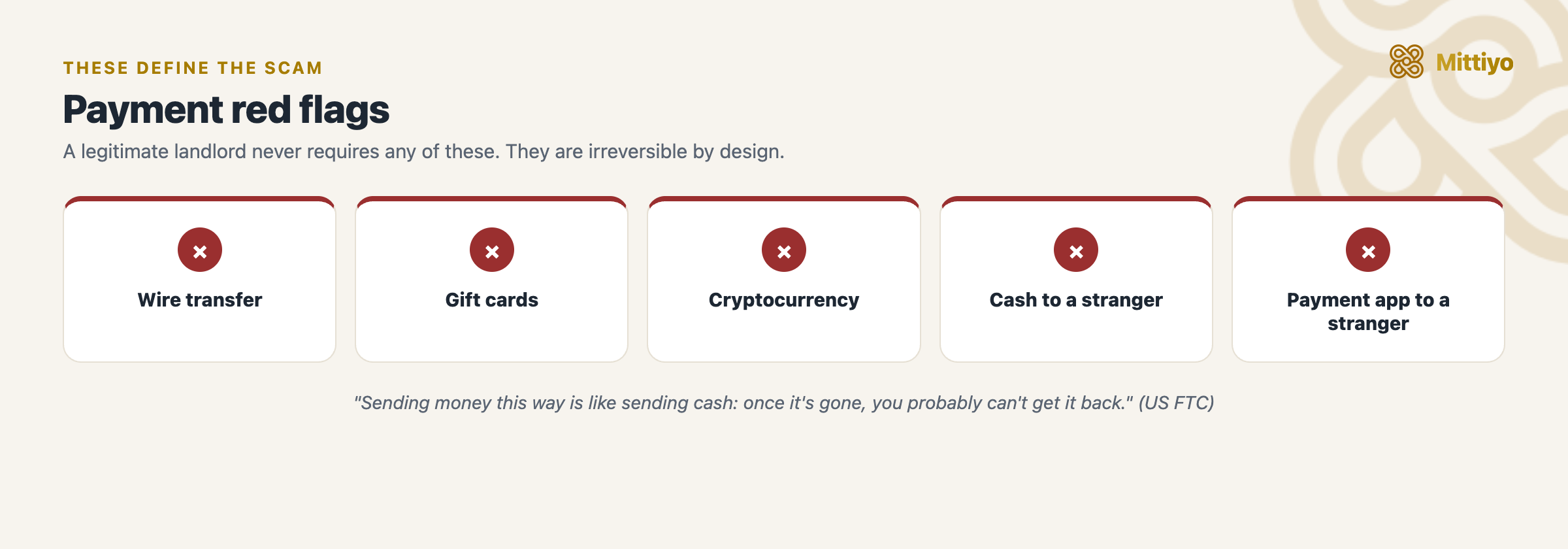 THESE DEFINE THE SCAM

Mittiyo

Payment red flags

A legitimate landlord never requires any of these. They are irreversible by design.

Wire transfer

Gift cards

Cryptocurrency

Cash to a stranger

Payment app to a stranger

"Sending money this way is like sending cash: once it's gone, you probably can't get it back." (US FTC)